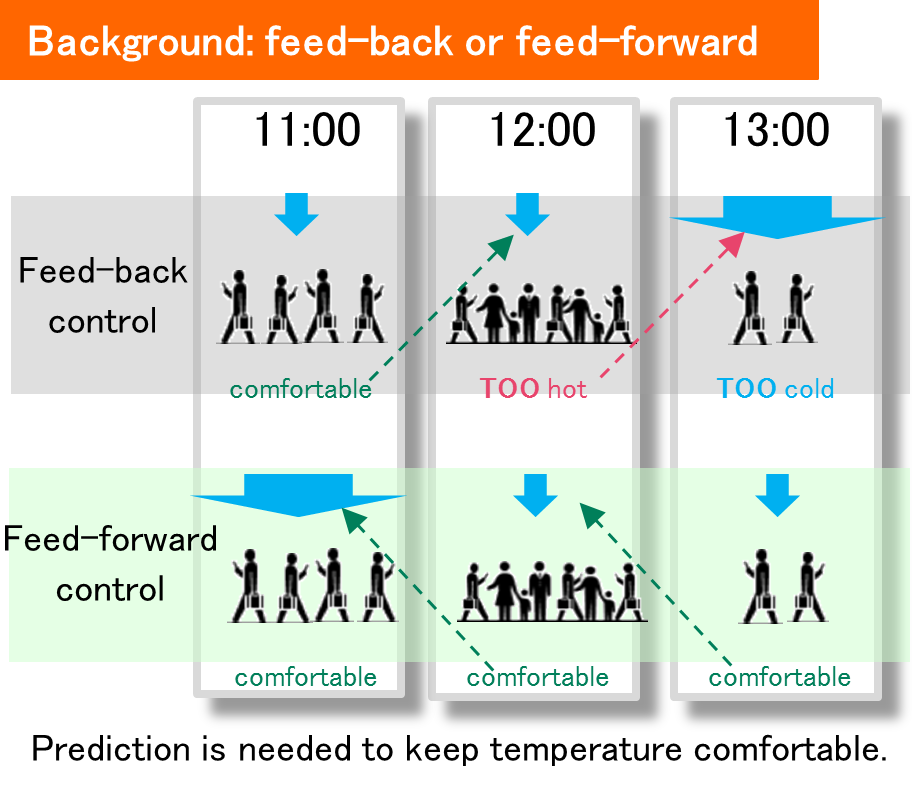 Background: feed-back or feed-forward

11:00

12:00

13:00

Feed-back control

comfortable

TOO hot

TOO cold

Feed-forward control

comfortable

comfortable

comfortable

Prediction is needed to keep temperature comfortable.